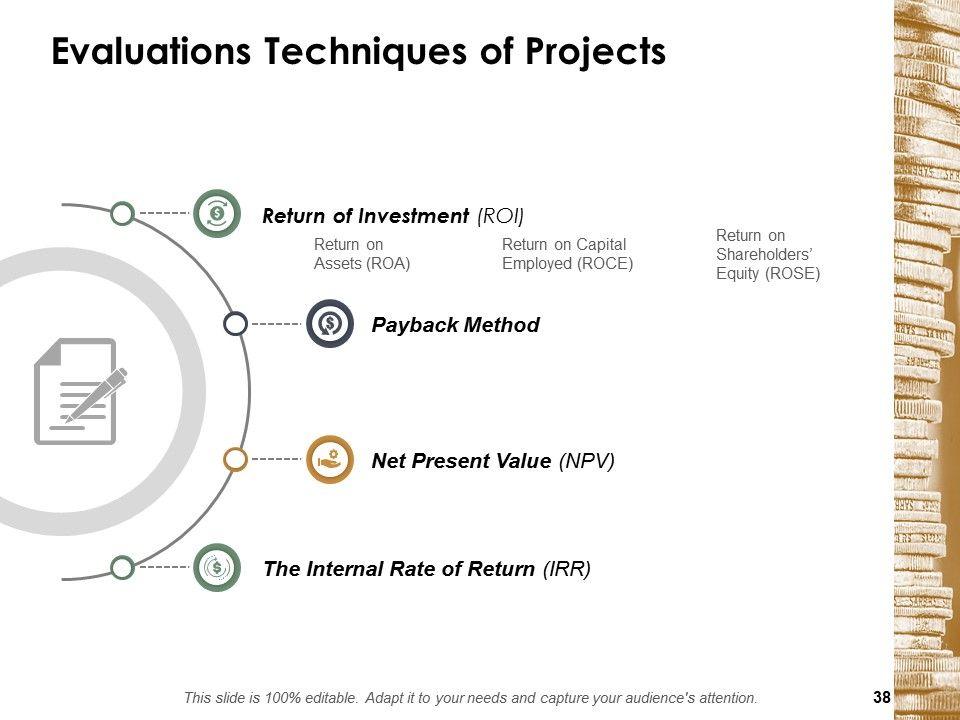 Evaluations Techniques of Projects

Return of Investment (ROI)

Return on Assets (ROA)

Return on Capital Employed (ROCE)

Return on Shareholders' Equity (ROSE)

Payback Method

Net Present Value (NPV)

The Internal Rate of Return (IRR)

This slide is 100% editable. Adapt it to your needs and capture your audience's attention.

38